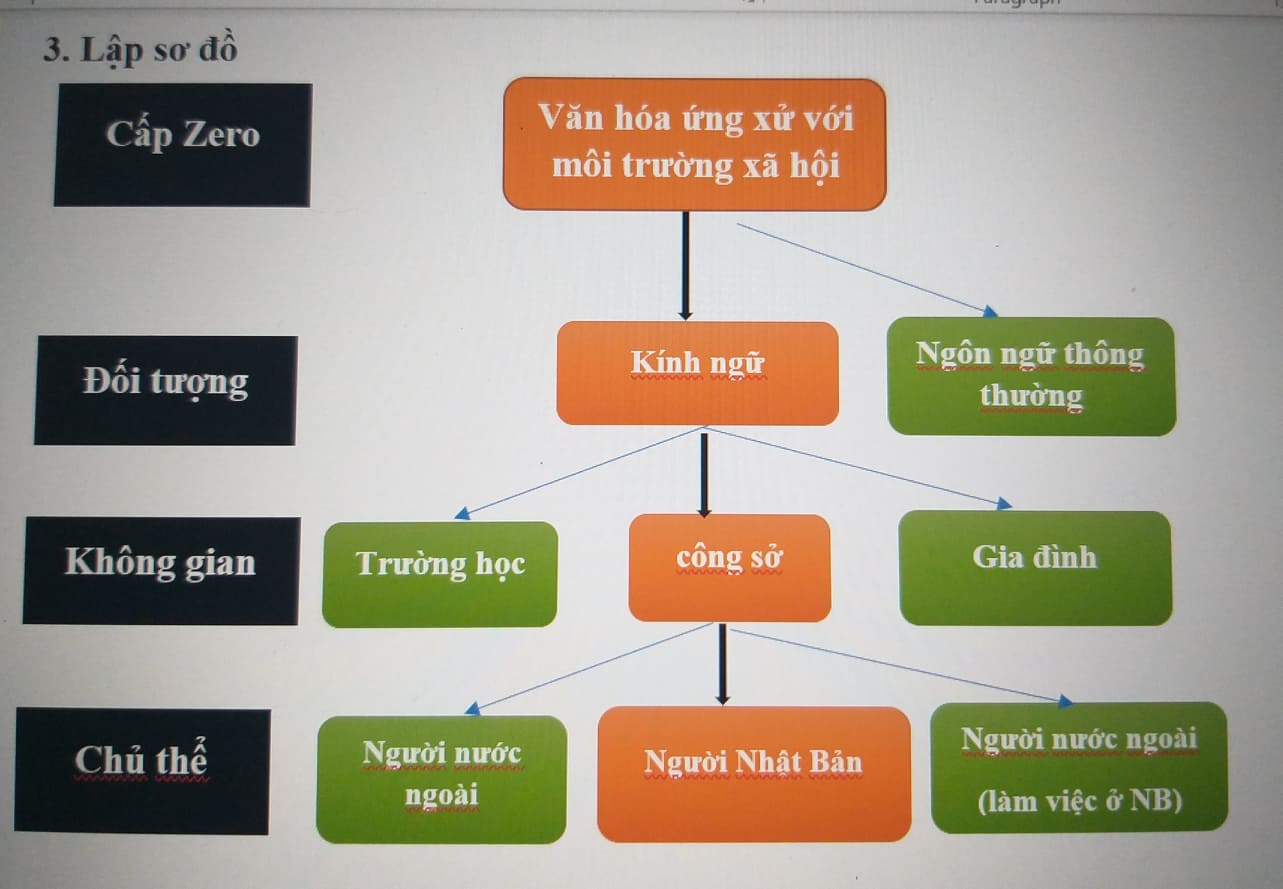 3. Lập sơ đồ

Cấp Zero

Văn hóa ứng xử với môi trường xã hội

Đối tượng

Kính ngữ

Ngôn ngữ thông thường

Không gian

Trường học

công sở

Gia đình

Chủ thể

Người nước ngoài

Người Nhật Bản

Người nước ngoài (làm việc ở NB)